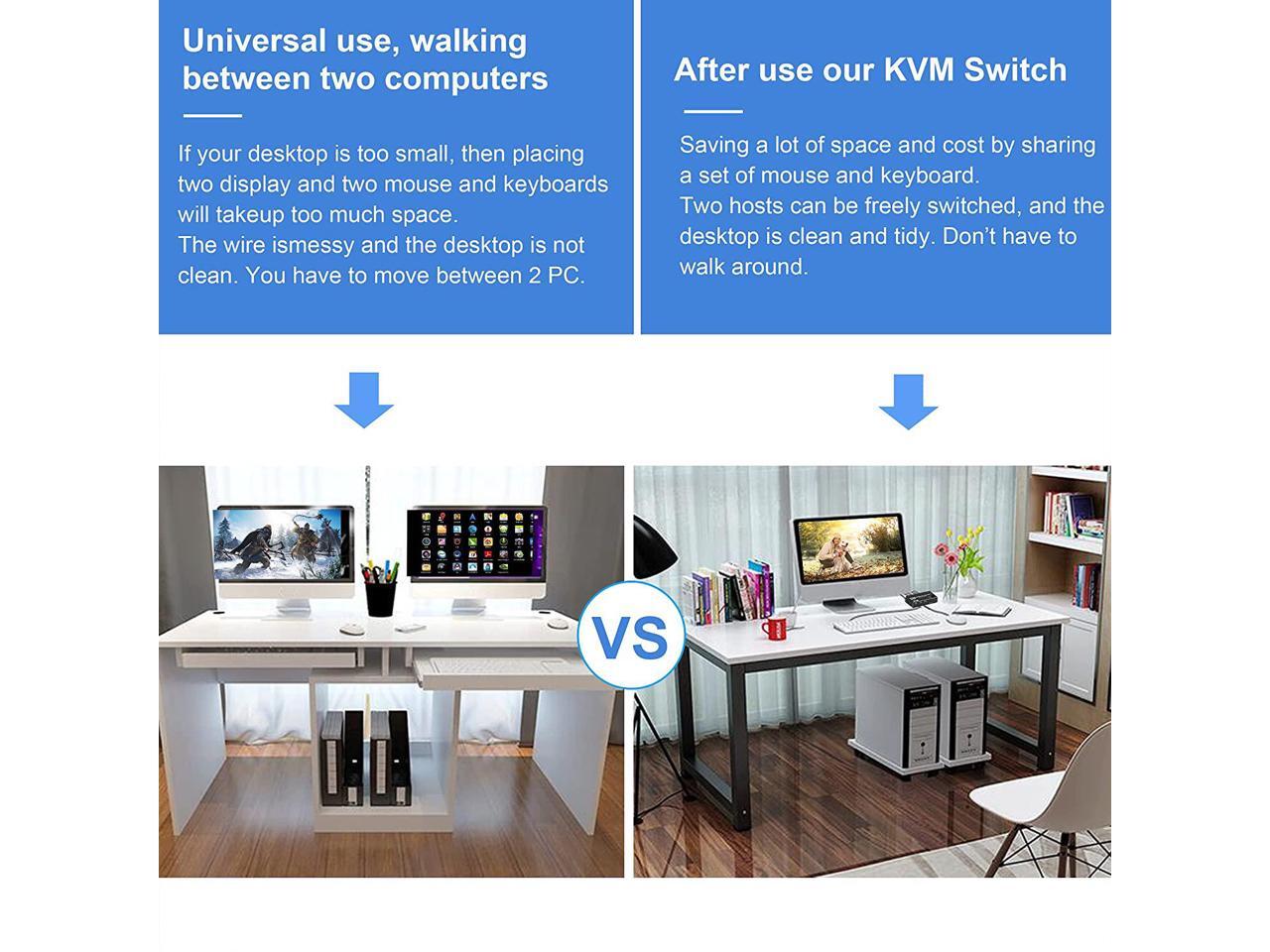 Universal use, walking between two computers

If your desktop is too small, then placing two display and two mouse and keyboards will takeup too much space.
The wire ismessy and the desktop is not clean. You have to move between 2 PC.

After use our KVM Switch

Saving a lot of space and cost by sharing a set of mouse and keyboard.
Two hosts can be freely switched, and the desktop is clean and tidy. Don't have to walk around.

VS